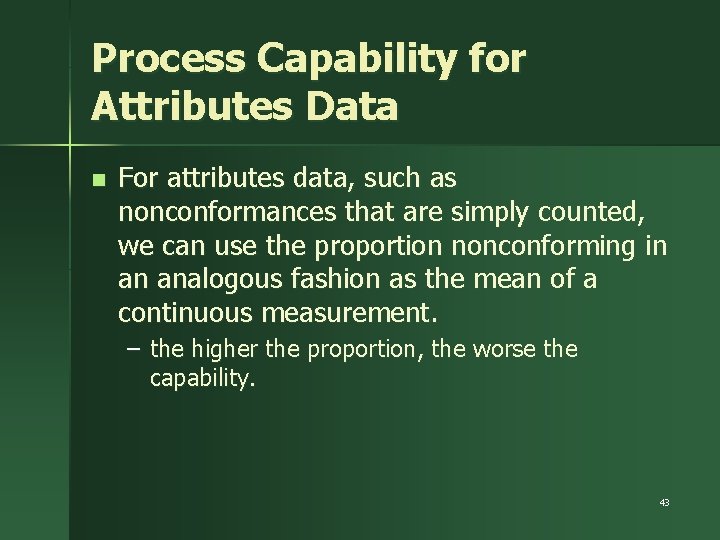 Process Capability for Attributes Data

For attributes data, such as nonconformances that are simply counted, we can use the proportion nonconforming in an analogous fashion as the mean of a continuous measurement.

– the higher the proportion, the worse the capability.

43